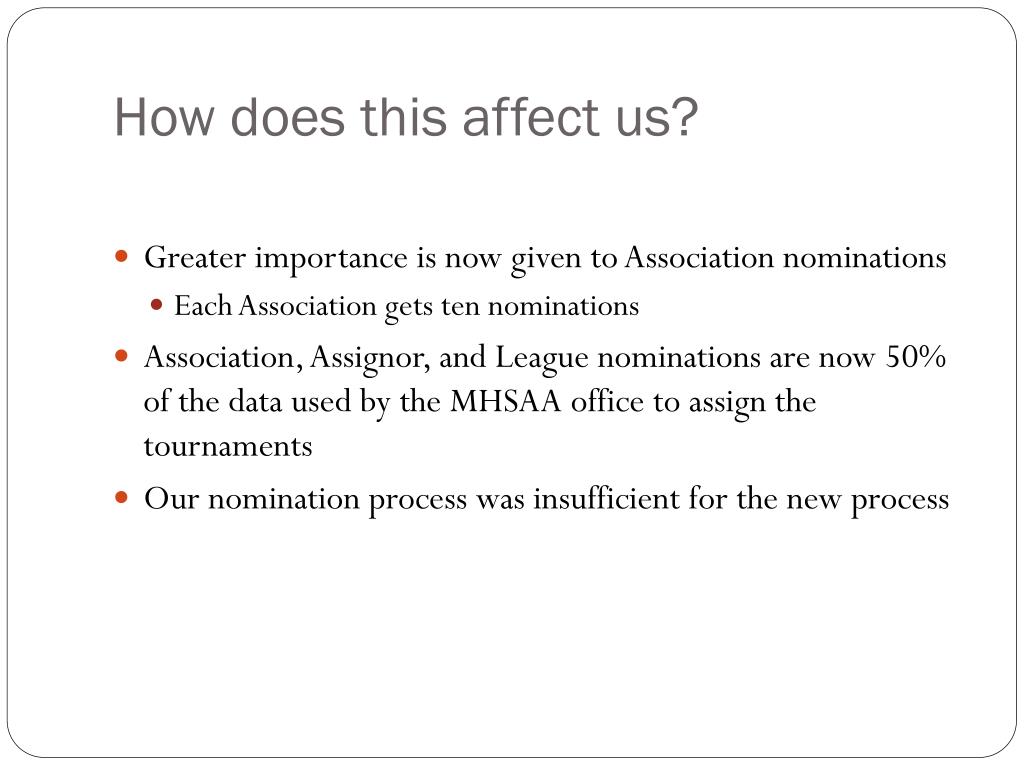 How does this affect us?

- Greater importance is now given to Association nominations
  - Each Association gets ten nominations
- Association, Assignor, and League nominations are now 50% of the data used by the MHSAA office to assign the tournaments
- Our nomination process was insufficient for the new process